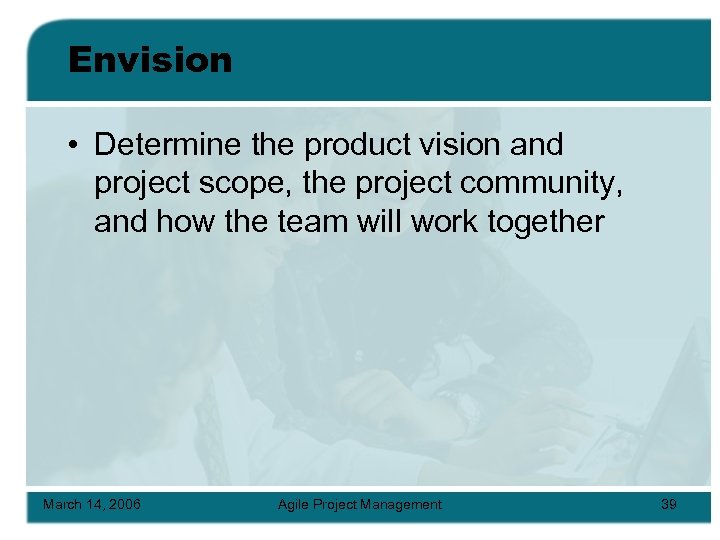 Envision

• Determine the product vision and project scope, the project community, and how the team will work together

March 14, 2006

Agile Project Management

39